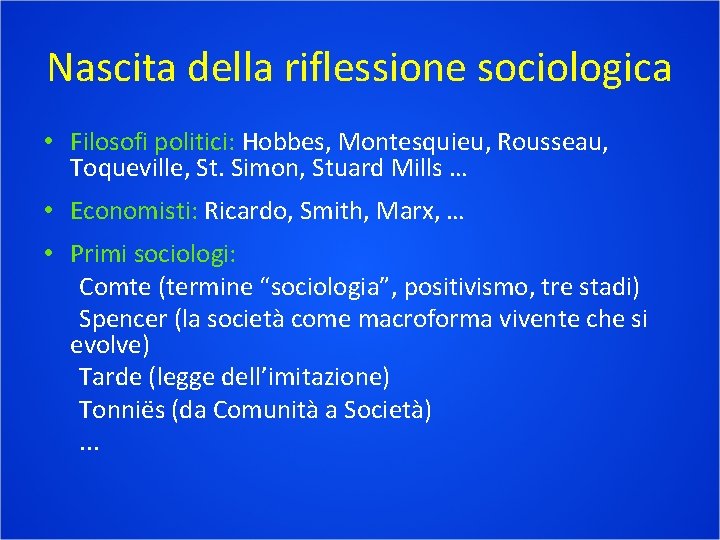 Nascita della riflessione sociologica

• Filosofi politici: Hobbes, Montesquieu, Rousseau, Toqueville, St. Simon, Stuard Mills …

• Economisti: Ricardo, Smith, Marx, …

• Primi sociologi:
Comte (termine “sociologia”, positivismo, tre stadi)
Spencer (la società come macroforma vivente che si evolve)
Tarde (legge dell’imitazione)
Tonniës (da Comunità a Società)
...